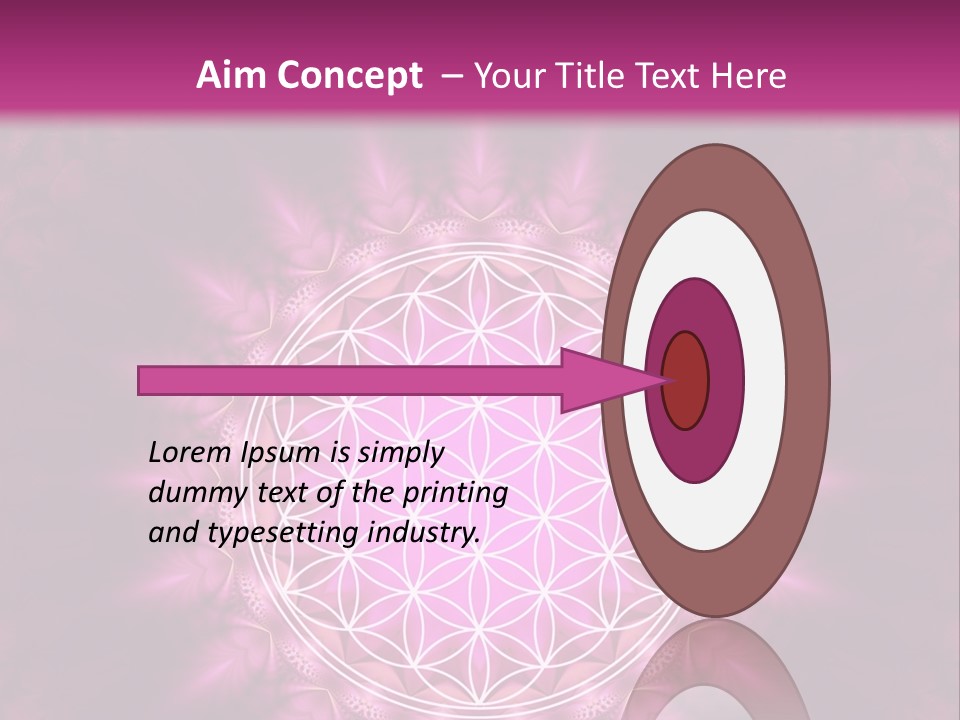 Aim Concept – Your Title Text Here

Lorem Ipsum is simply dummy text of the printing and typesetting industry.